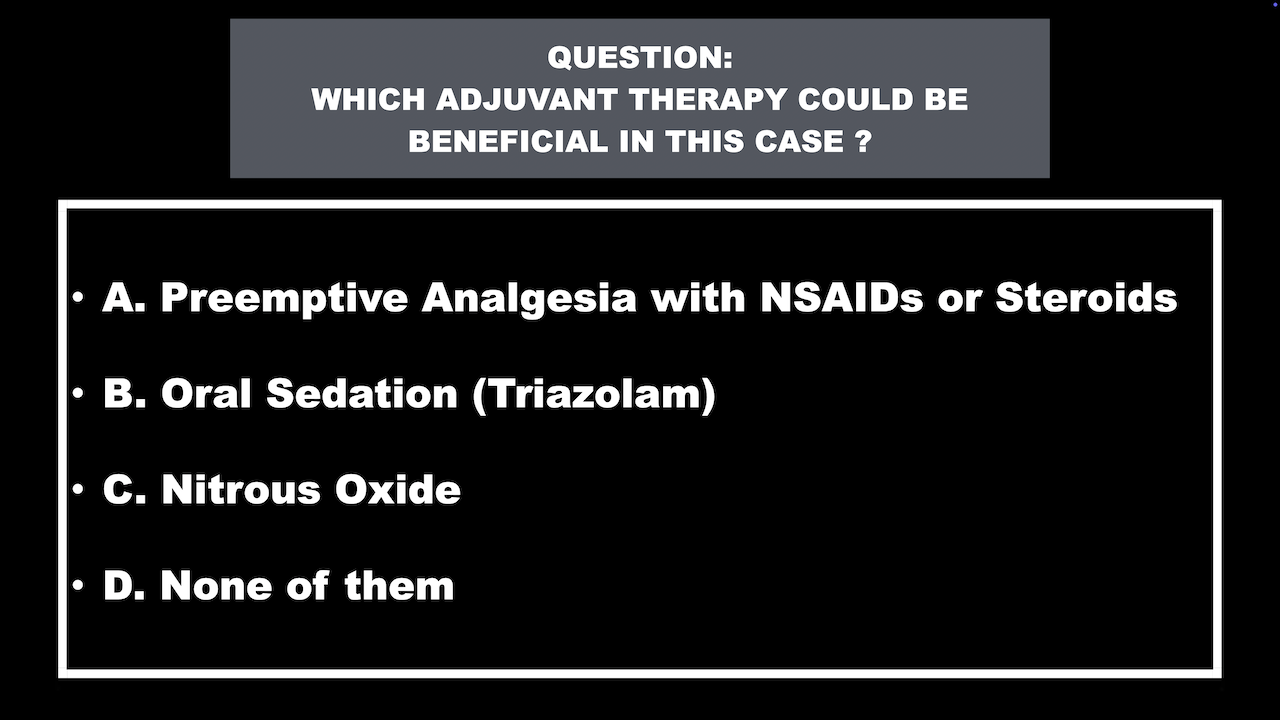 QUESTION:
WHICH ADJUVANT THERAPY COULD BE BENEFICIAL IN THIS CASE ?

• A. Preemptive Analgesia with NSAIDs or Steroids

• B. Oral Sedation (Triazolam)

• C. Nitrous Oxide

• D. None of them